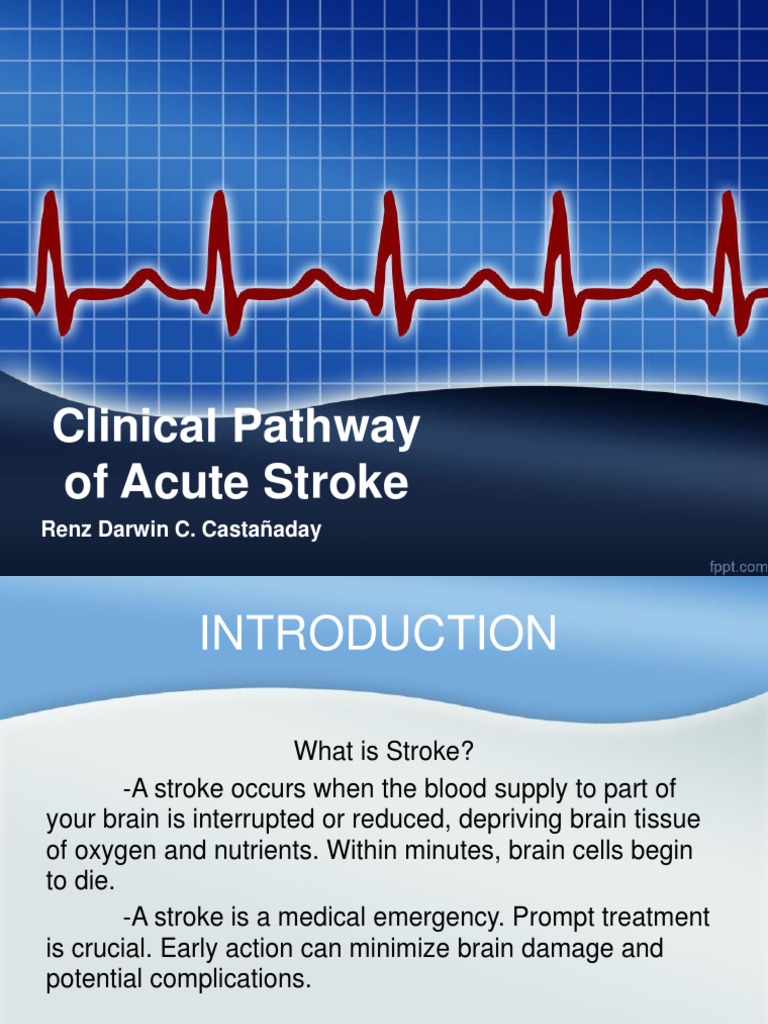 Clinical Pathway of Acute Stroke

Renz Darwin C. Castañaday

fppt.com

INTRODUCTION

What is Stroke?

-A stroke occurs when the blood supply to part of your brain is interrupted or reduced, depriving brain tissue of oxygen and nutrients. Within minutes, brain cells begin to die.

-A stroke is a medical emergency. Prompt treatment is crucial. Early action can minimize brain damage and potential complications.